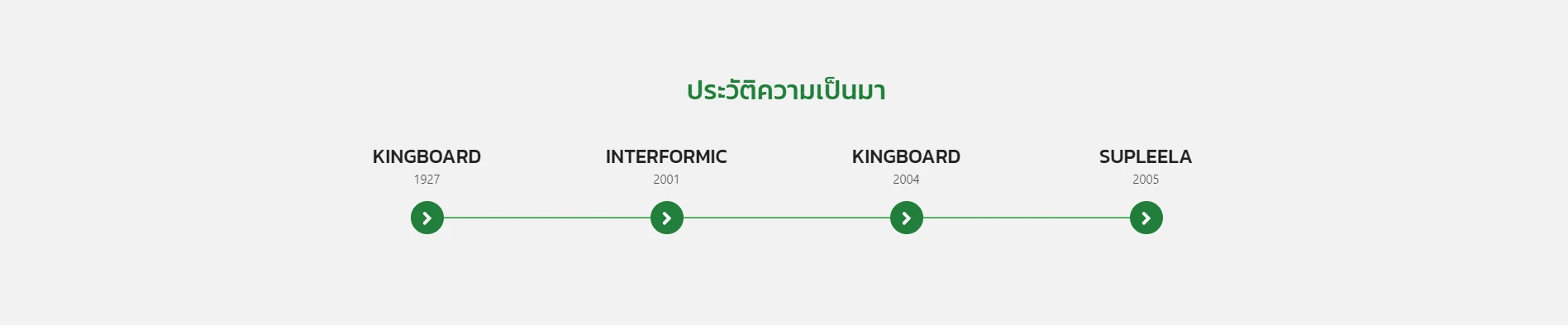 ประวัติความเป็นมา

KINGBOARD
1927

INTERFORMIC
2001

KINGBOARD
2004

SUPLEELA
2005